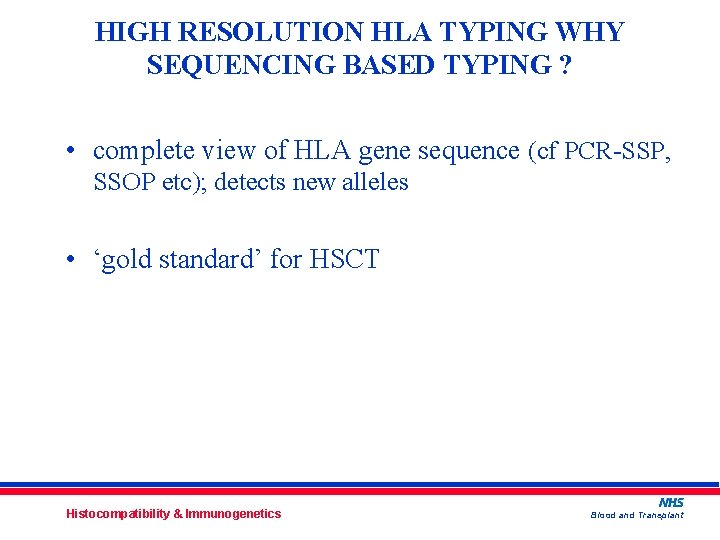 HIGH RESOLUTION HLA TYPING WHY SEQUENCING BASED TYPING ?

• complete view of HLA gene sequence (cf PCR-SSP, SSOP etc); detects new alleles

• ‘gold standard’ for HSCT

Histocompatibility & Immunogenetics

NHS
Blood and Transplant